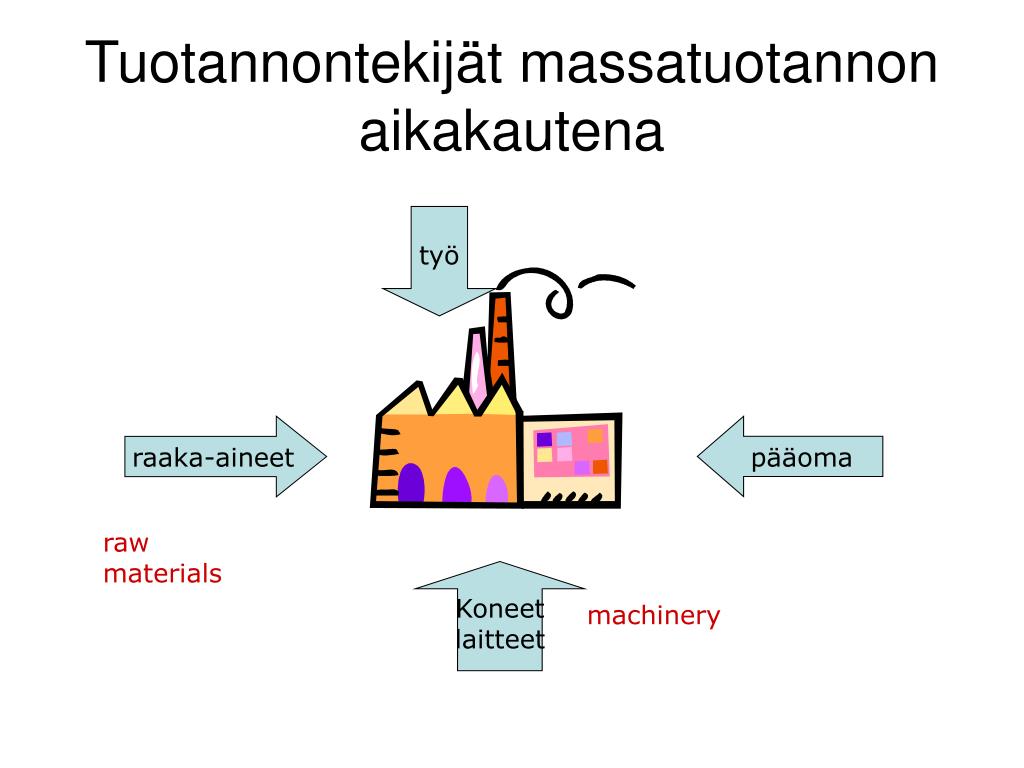 Tuotannontekijät massatuotannon aikakautena

työ

raaka-aineet

pääoma

raw materials

Koneet laitteet

machinery